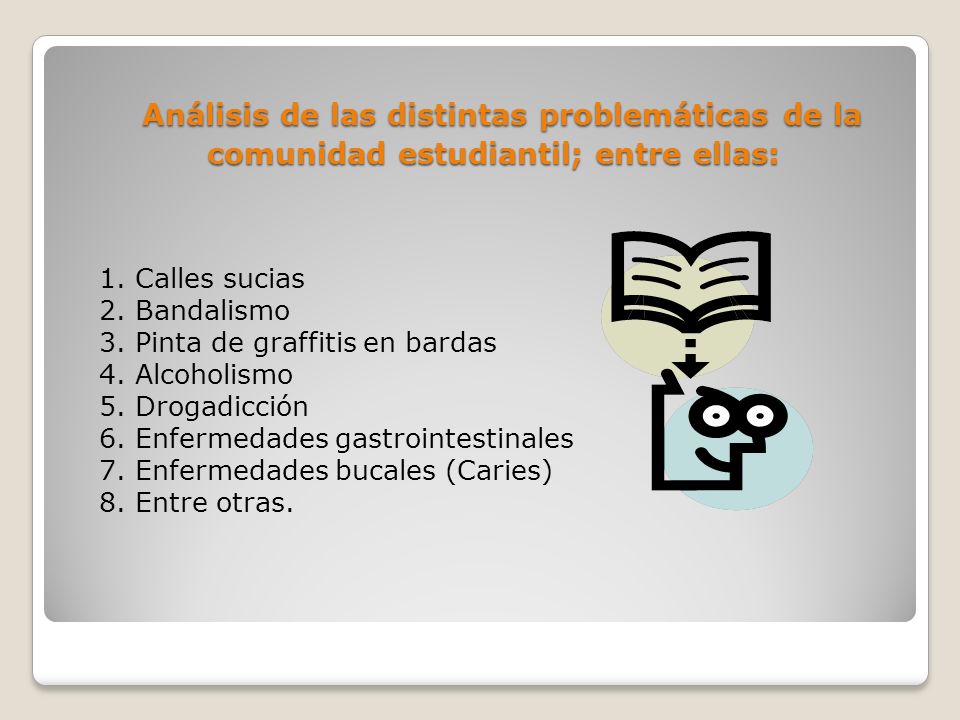 Análisis de las distintas problemáticas de la comunidad estudiantil; entre ellas:

1. Calles sucias
2. Bandalismo
3. Pinta de graffitis en bardas
4. Alcoholismo
5. Drogadicción
6. Enfermedades gastrointestinales
7. Enfermedades bucales (Caries)
8. Entre otras.